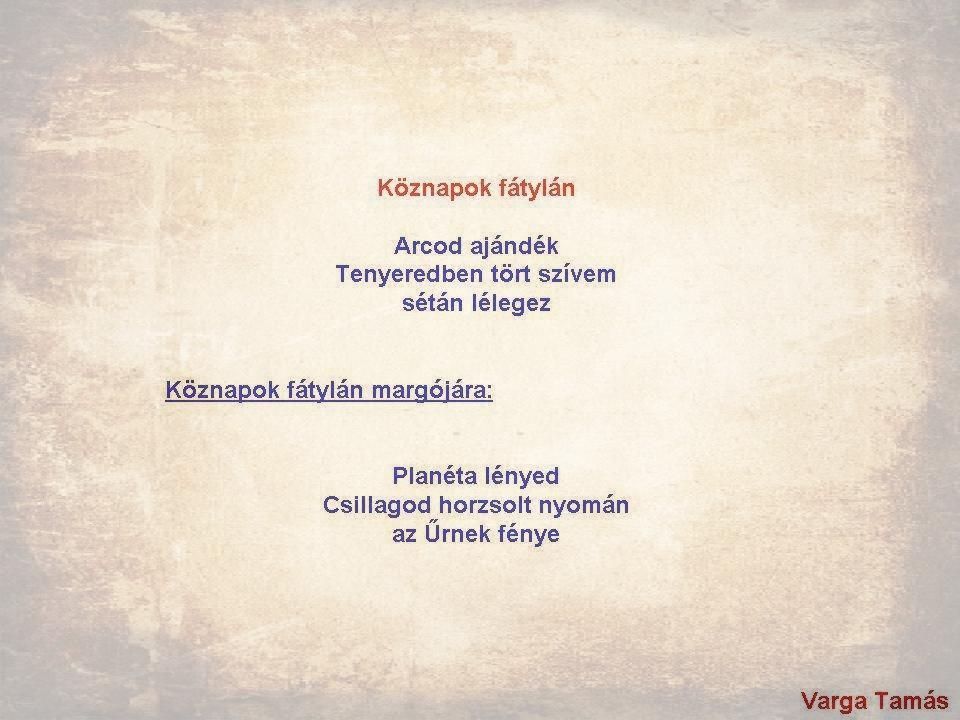 Köznapok fátylán

Arcod ajándék
Tenyeredben tört szívem
sétán lélegez

Köznapok fátylán margójára:

Planéta lényed
Csillagod horzsolt nyomán
az Űrnek fénye

Varga Tamás